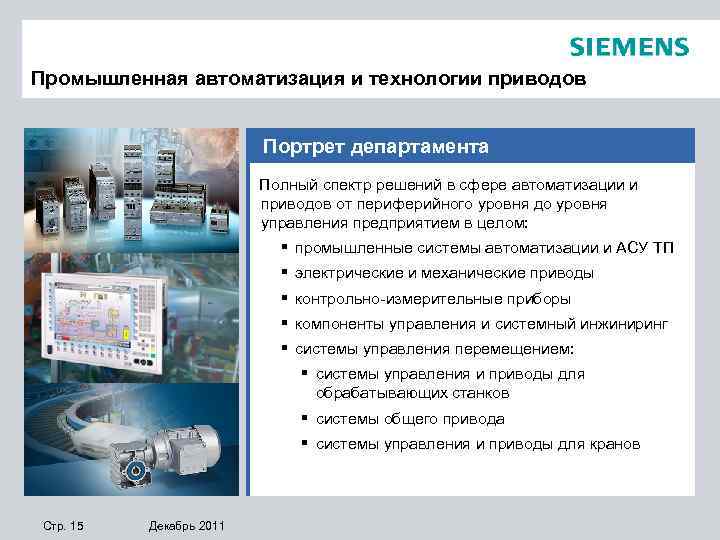 SIEMENS

Промышленная автоматизация и технологии приводов

Портрет департамента

Полный спектр решений в сфере автоматизации и приводов от периферийного уровня до уровня управления предприятием в целом:

▪ промышленные системы автоматизации и АСУ ТП
▪ электрические и механические приводы
▪ контрольно-измерительные приборы
▪ компоненты управления и системный инжиниринг
▪ системы управления перемещением:
  ▪ системы управления и приводы для обрабатывающих станков
  ▪ системы общего привода
  ▪ системы управления и приводы для кранов

Стр. 15 Декабрь 2011